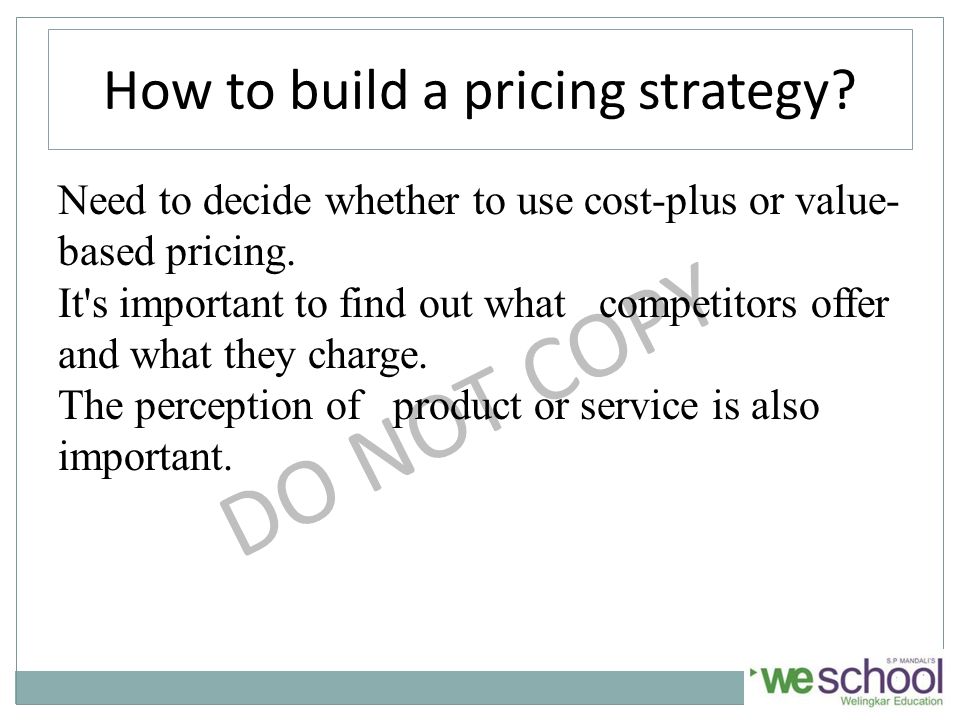 How to build a pricing strategy?

Need to decide whether to use cost-plus or value-based pricing.
It's important to find out what competitors offer and what they charge.
The perception of product or service is also important.

DO NOT COPY

S.P MANDALI'S
weschool
Welingkar Education